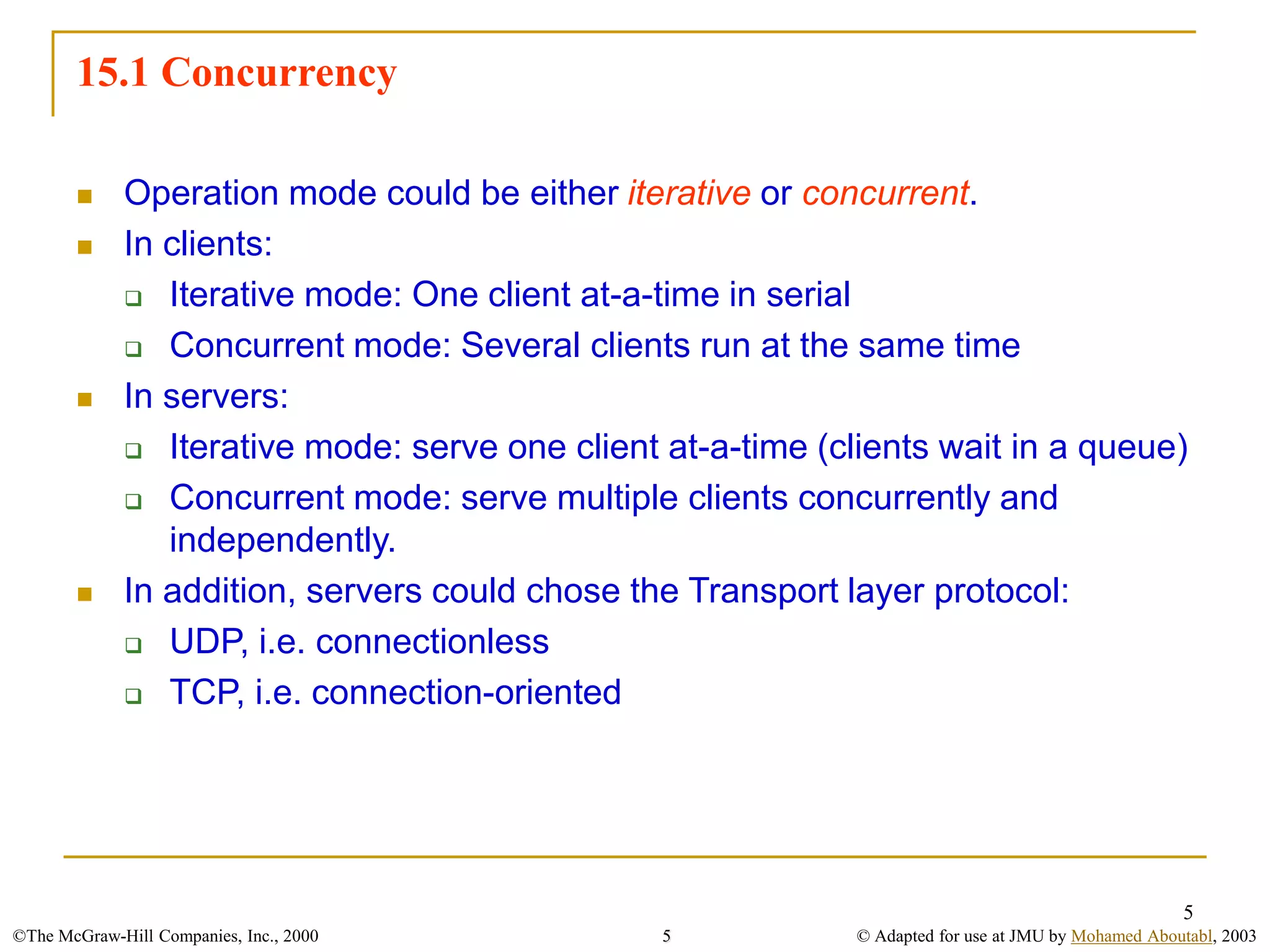 15.1 Concurrency

Operation mode could be either iterative or concurrent.

In clients:

Iterative mode: One client at-a-time in serial

Concurrent mode: Several clients run at the same time

In servers:

Iterative mode: serve one client at-a-time (clients wait in a queue)

Concurrent mode: serve multiple clients concurrently and independently.

In addition, servers could chose the Transport layer protocol:

UDP, i.e. connectionless

TCP, i.e. connection-oriented

5

©The McGraw-Hill Companies, Inc., 2000

5

© Adapted for use at JMU by Mohamed Aboutabl, 2003